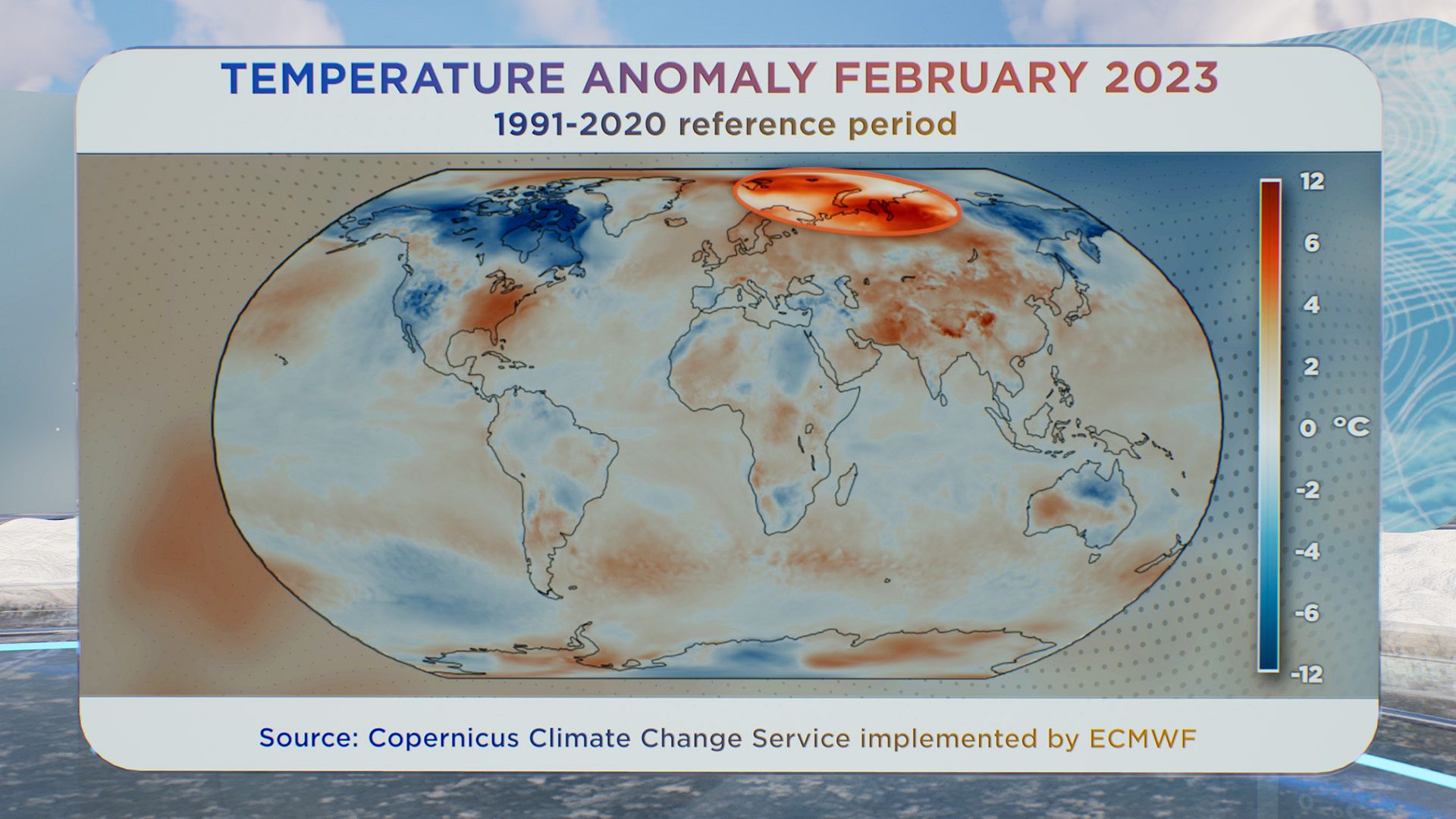 TEMPERATURE ANOMALY FEBRUARY 2023
1991-2020 reference period

12
6
4
2
0 °C
-2
-4
-6
-12

Source: Copernicus Climate Change Service implemented by ECMWF